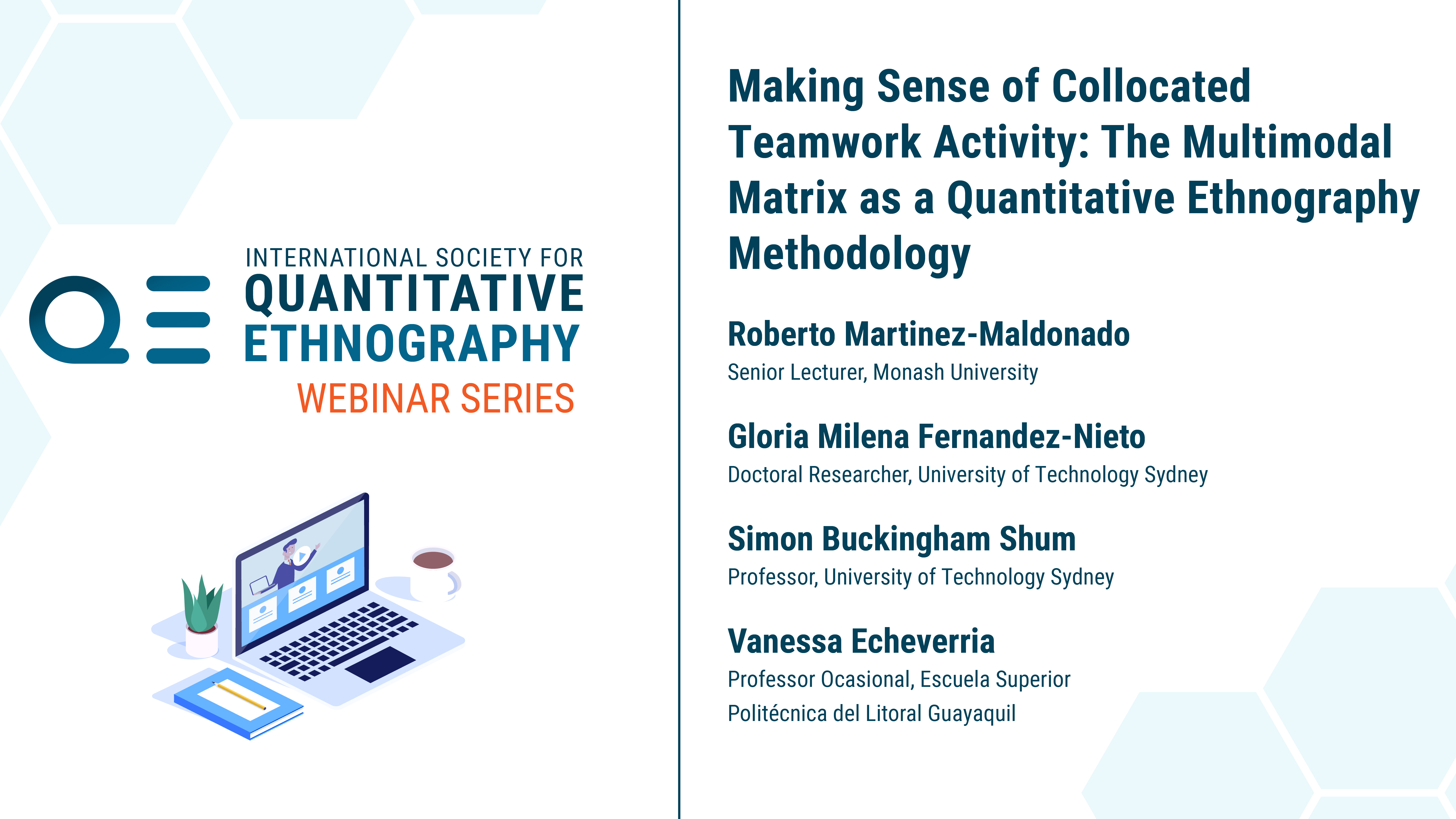 QE

INTERNATIONAL SOCIETY FOR
QUANTITATIVE
ETHNOGRAPHY
WEBINAR SERIES

Making Sense of Collocated Teamwork Activity: The Multimodal Matrix as a Quantitative Ethnography Methodology

Roberto Martinez-Maldonado
Senior Lecturer, Monash University

Gloria Milena Fernandez-Nieto
Doctoral Researcher, University of Technology Sydney

Simon Buckingham Shum
Professor, University of Technology Sydney

Vanessa Echeverria
Professor Ocasional, Escuela Superior Politécnica del Litoral Guayaquil